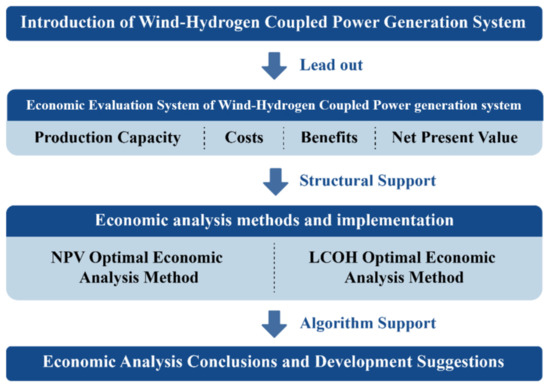 Introduction of Wind-Hydrogen Coupled Power Generation System

Lead out

Economic Evaluation System of Wind-Hydrogen Coupled Power generation system

Production Capacity

Costs

Benefits

Net Present Value

Structural Support

Economic analysis methods and implementation

NPV Optimal Economic Analysis Method

LCOH Optimal Economic Analysis Method

Algorithm Support

Economic Analysis Conclusions and Development Suggestions